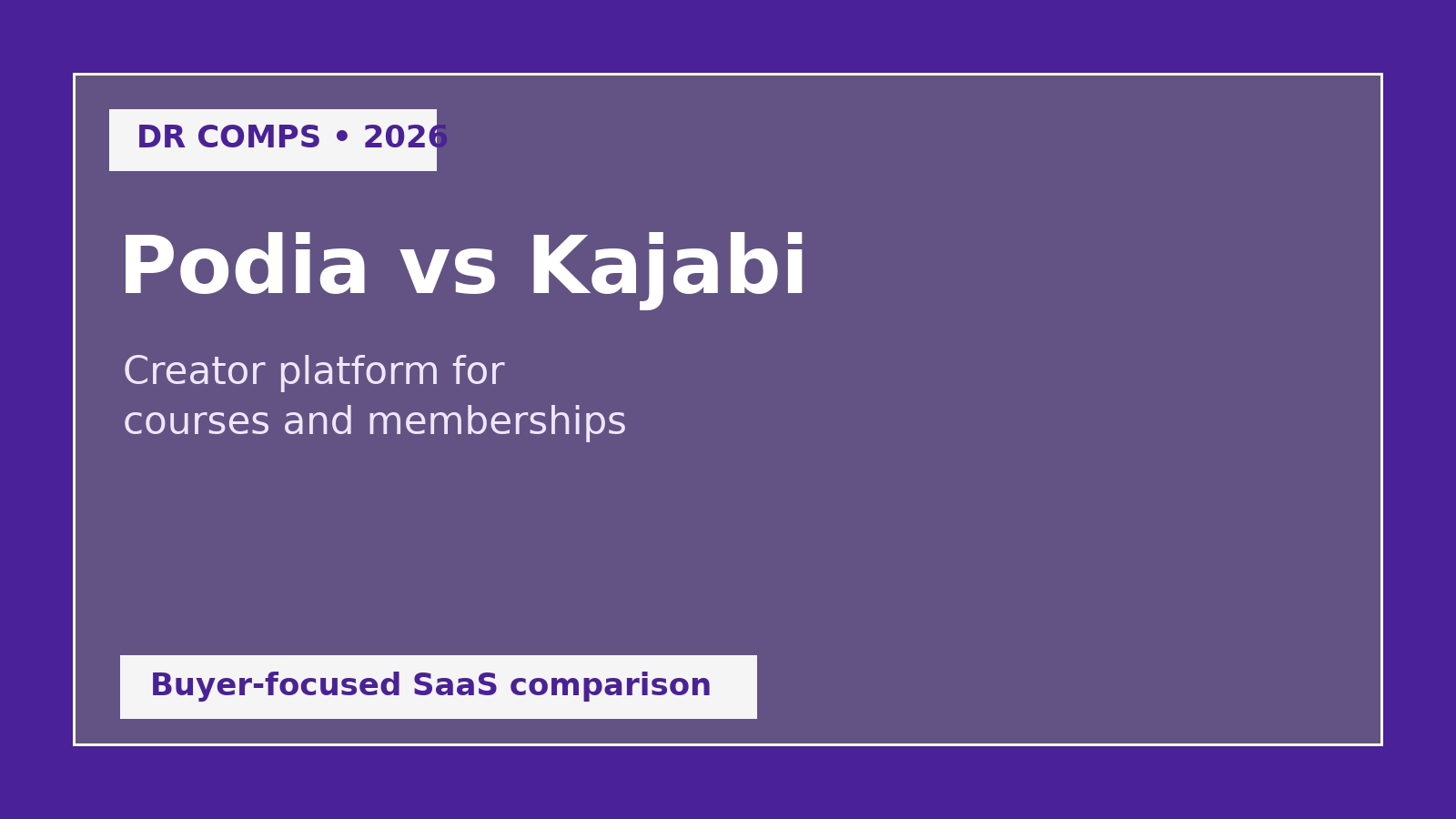 DR COMPS • 2026

Podia vs Kajabi

Creator platform for courses and memberships

Buyer-focused SaaS comparison